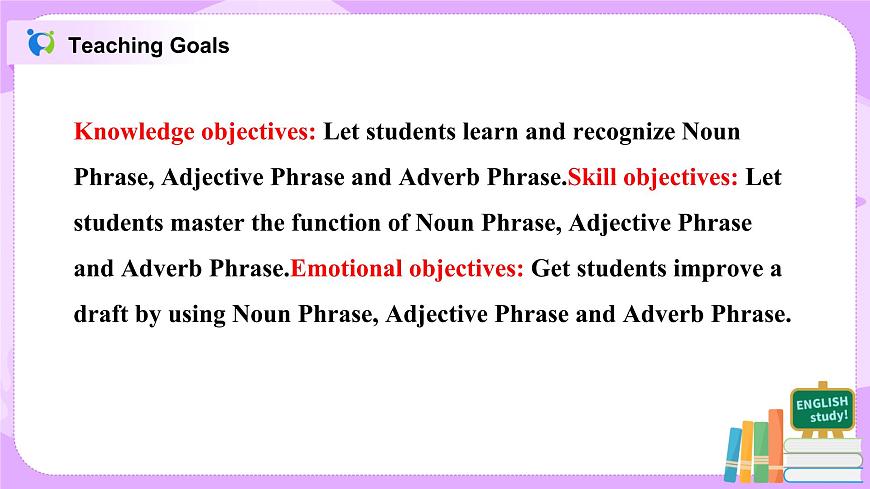 Teaching Goals

Knowledge objectives: Let students learn and recognize Noun Phrase, Adjective Phrase and Adverb Phrase.Skill objectives: Let students master the function of Noun Phrase, Adjective Phrase and Adverb Phrase.Emotional objectives: Get students improve a draft by using Noun Phrase, Adjective Phrase and Adverb Phrase.

ENGLISH study!